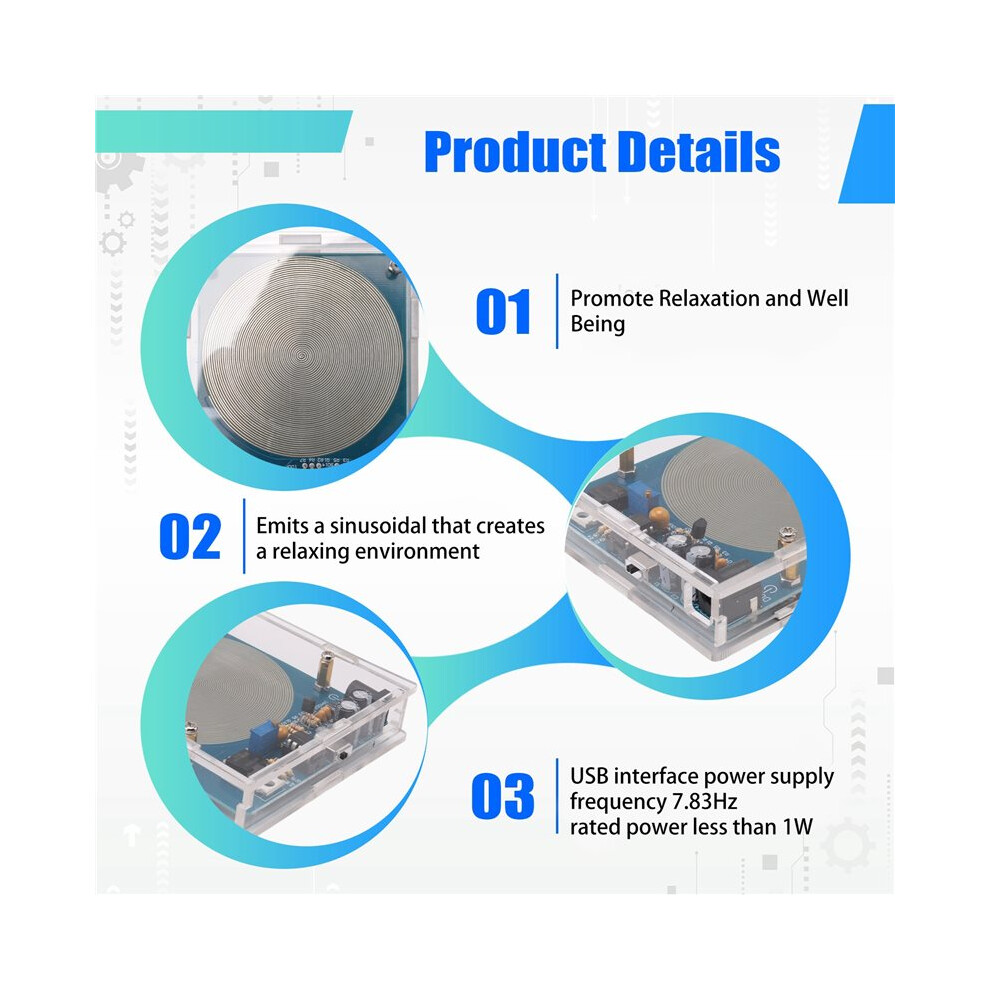 Product Details

01 Promote Relaxation and Well Being

02 Emits a sinusoidal that creates a relaxing environment

03 USB interface power supply
frequency 7.83Hz
rated power less than 1W